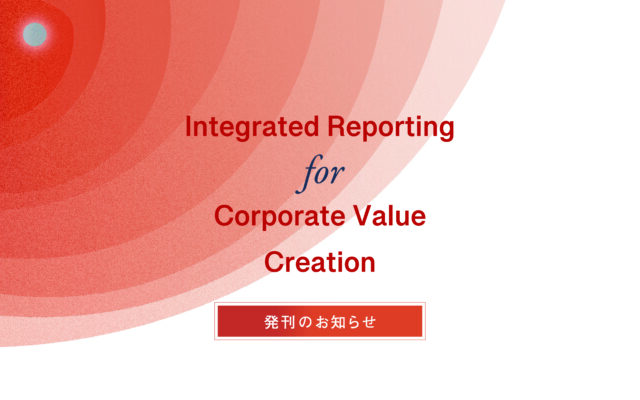 Integrated Reporting
for
Corporate Value
Creation

発刊のお知らせ